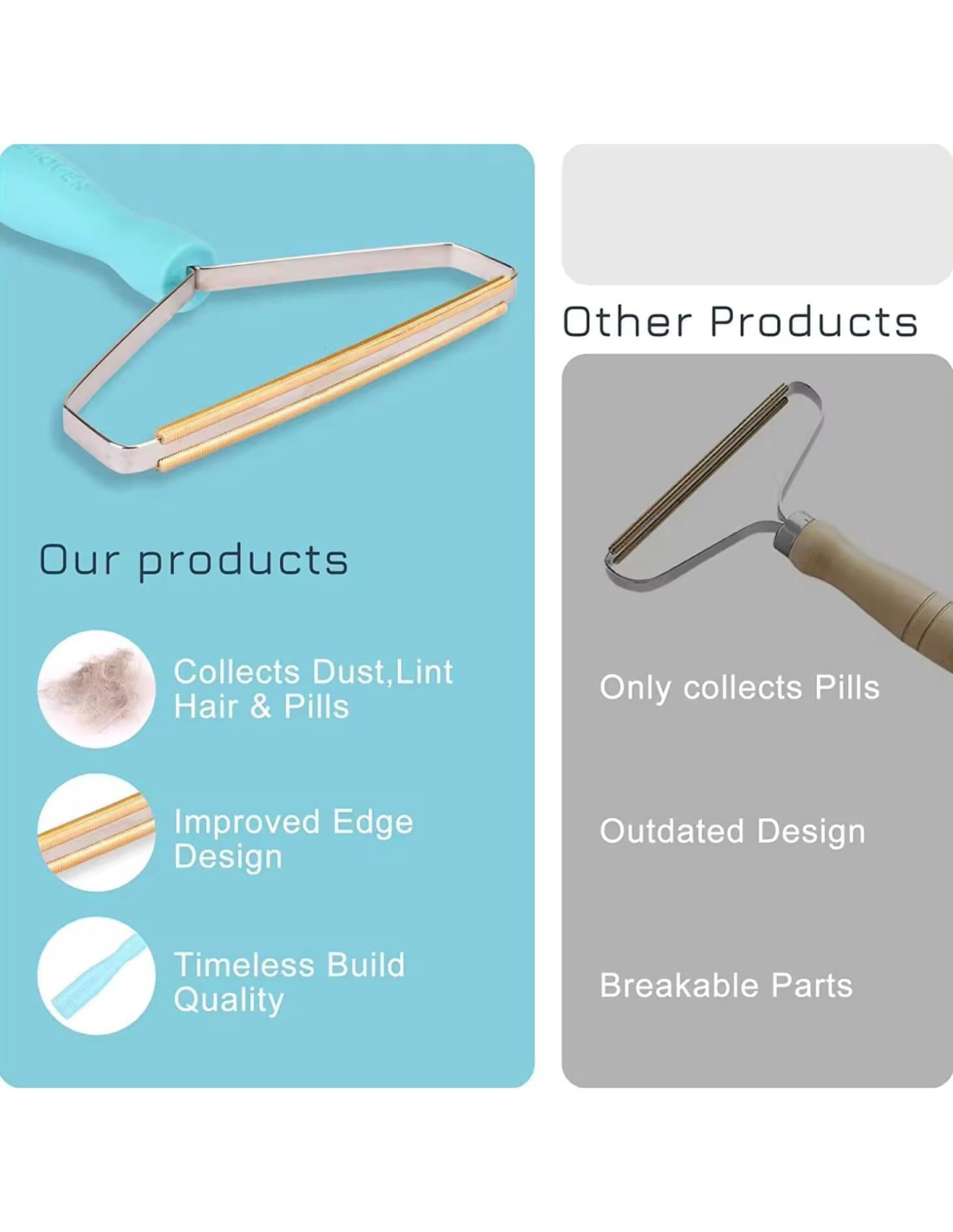 Our products

Collects Dust,Lint Hair & Pills

Improved Edge Design

Timeless Build Quality

Other Products

Only collects Pills

Outdated Design

Breakable Parts